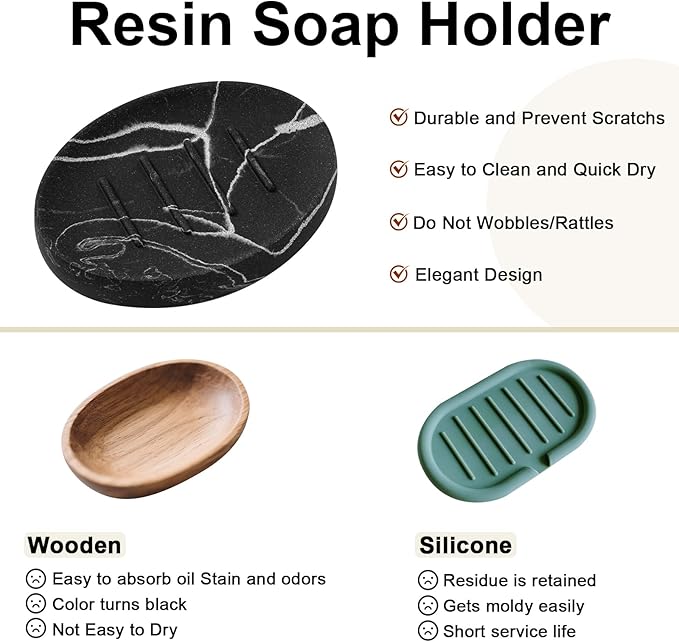 Resin Soap Holder

Durable and Prevent Scratchs

Easy to Clean and Quick Dry

Do Not Wobbles/Rattles

Elegant Design

Wooden

Easy to absorb oil Stain and odors

Color turns black

Not Easy to Dry

Silicone

Residue is retained

Gets moldy easily

Short service life